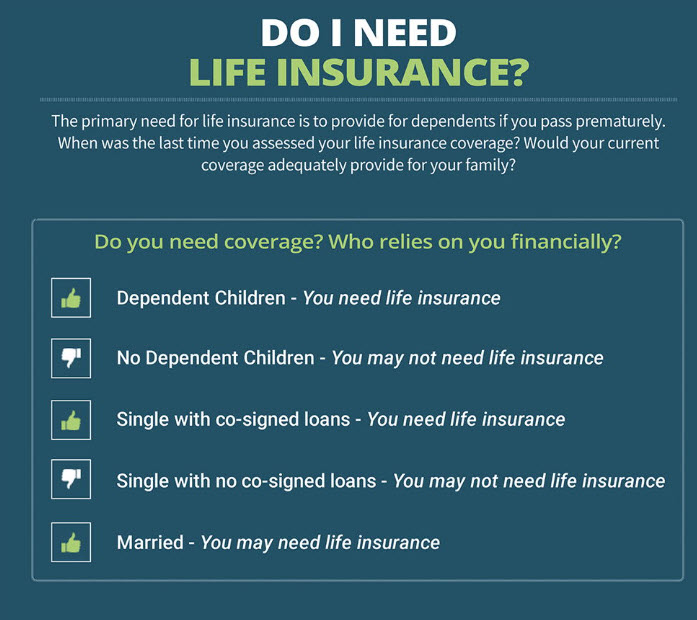 DO I NEED
LIFE INSURANCE?

The primary need for life insurance is to provide for dependents if you pass prematurely. When was the last time you assessed your life insurance coverage? Would your current coverage adequately provide for your family?

Do you need coverage? Who relies on you financially?

Dependent Children - You need life insurance

No Dependent Children - You may not need life insurance

Single with co-signed loans - You need life insurance

Single with no co-signed loans - You may not need life insurance

Married - You may need life insurance